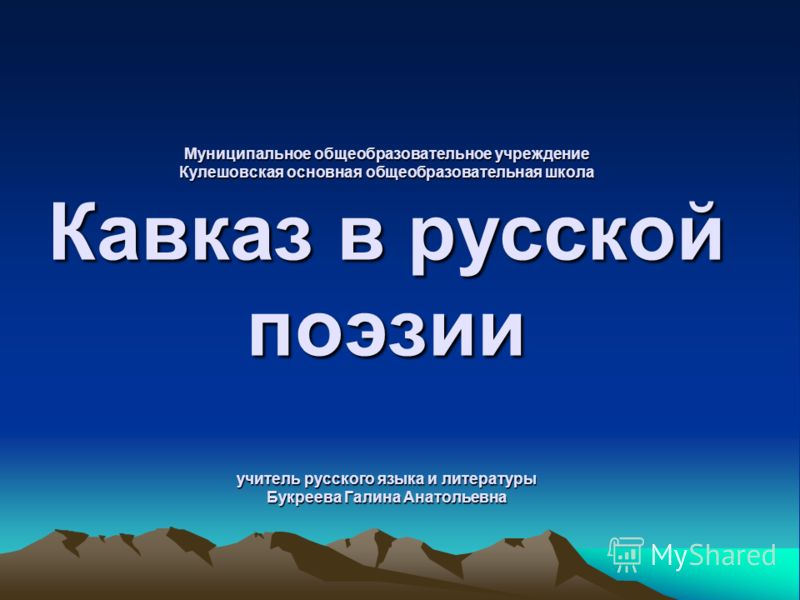 Муниципальное общеобразовательное учреждение
Кулешовская основная общеобразовательная школа

Кавказ в русской поэзии

учитель русского языка и литературы
Букреева Галина Анатольевна

MyShared